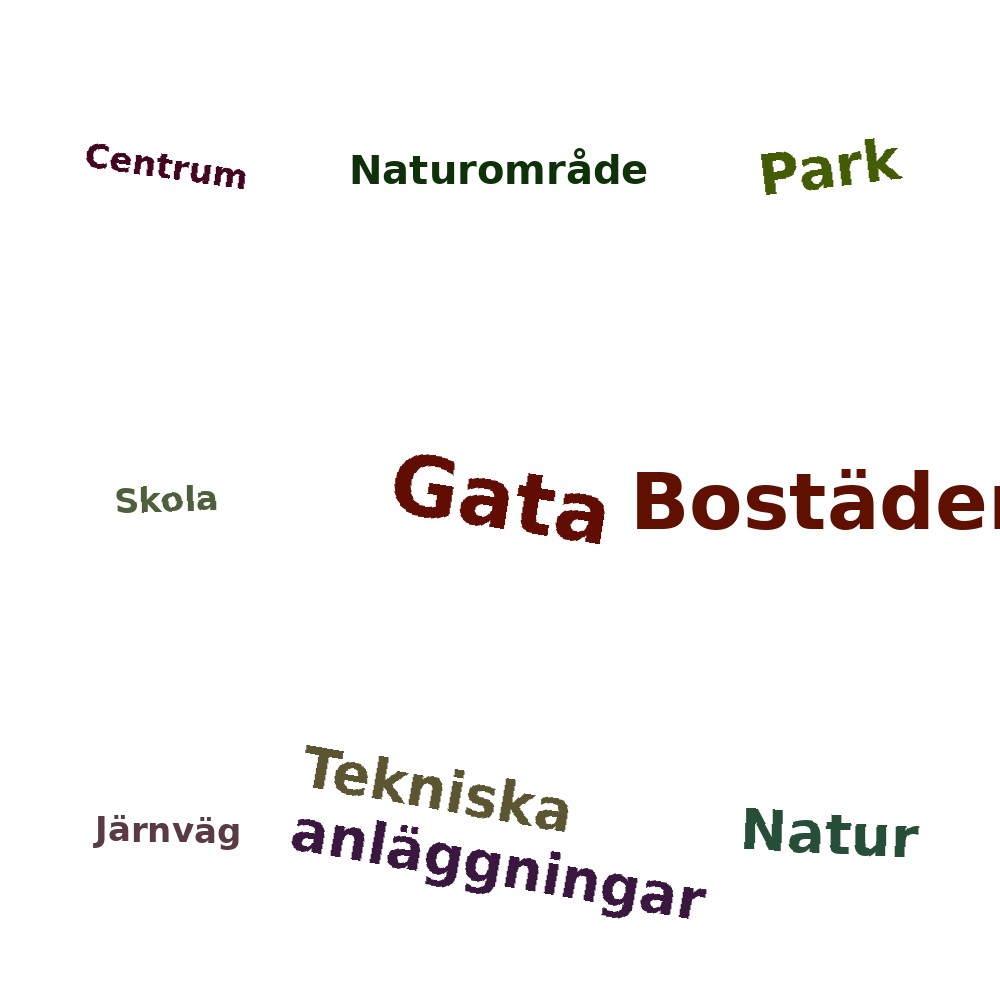 Centrum

Naturområde

Park

Skola

Gata

Bostäder

Järnväg

Tekniska

anläggningar

Natur